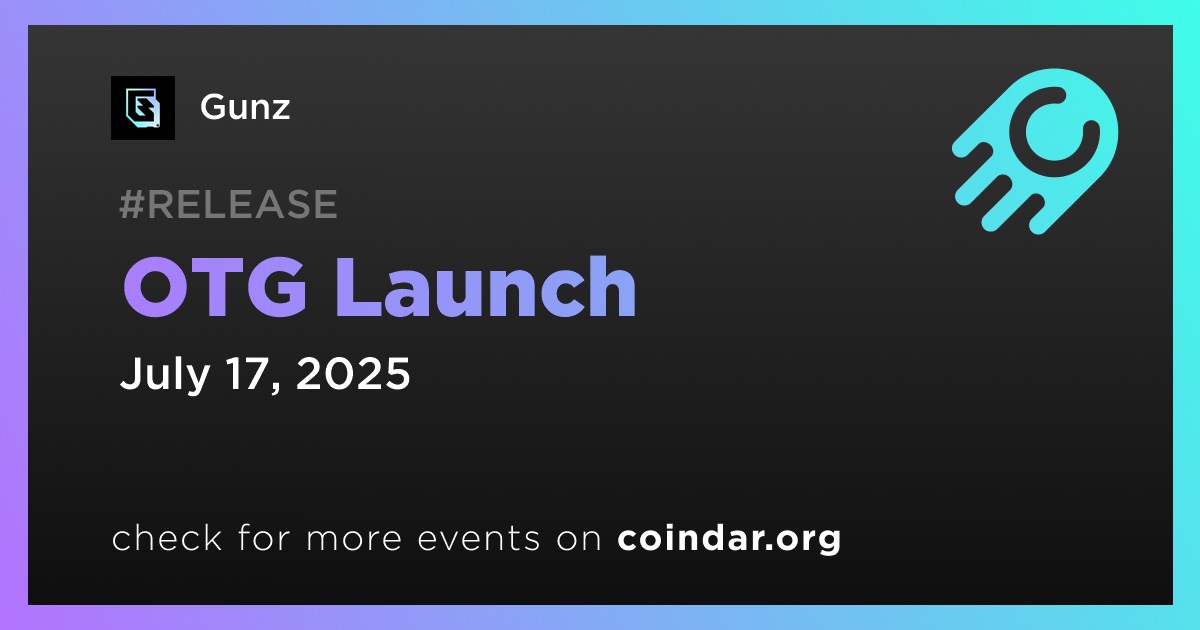 Gunz

#RELEASE

OTG Launch

July 17, 2025

check for more events on coindar.org